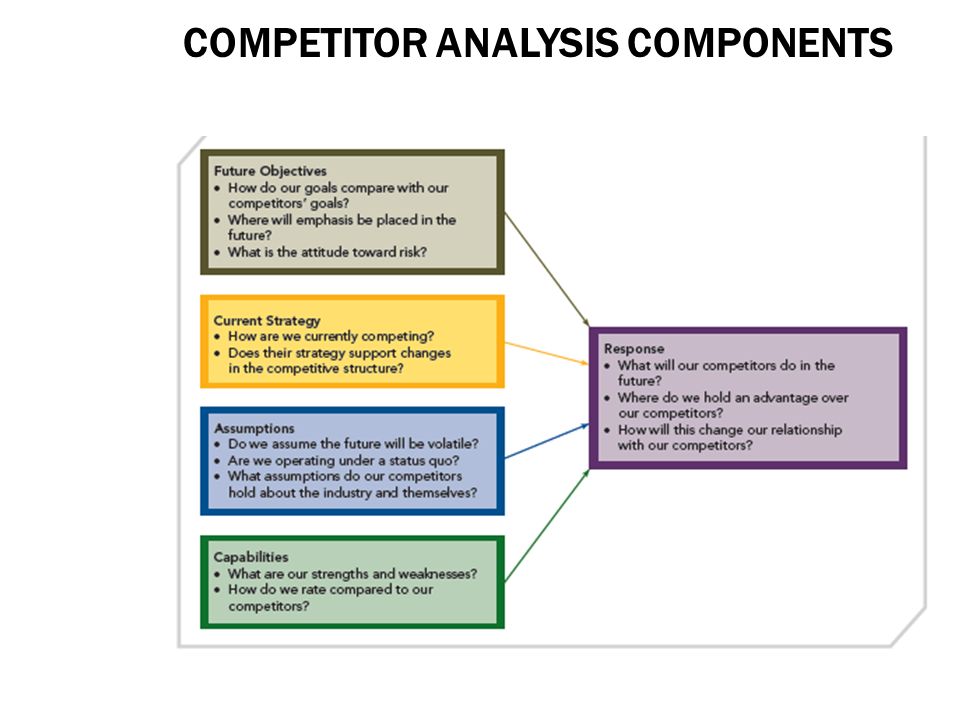 COMPETITOR ANALYSIS COMPONENTS

Future Objectives
• How do our goals compare with our competitors' goals?
• Where will emphasis be placed in the future?
• What is the attitude toward risk?

Current Strategy
• How are we currently competing?
• Does their strategy support changes in the competitive structure?

Assumptions
• Do we assume the future will be volatile?
• Are we operating under a status quo?
• What assumptions do our competitors hold about the industry and themselves?

Capabilities
• What are our strengths and weaknesses?
• How do we rate compared to our competitors?

Response
• What will our competitors do in the future?
• Where do we hold an advantage over our competitors?
• How will this change our relationship with our competitors?